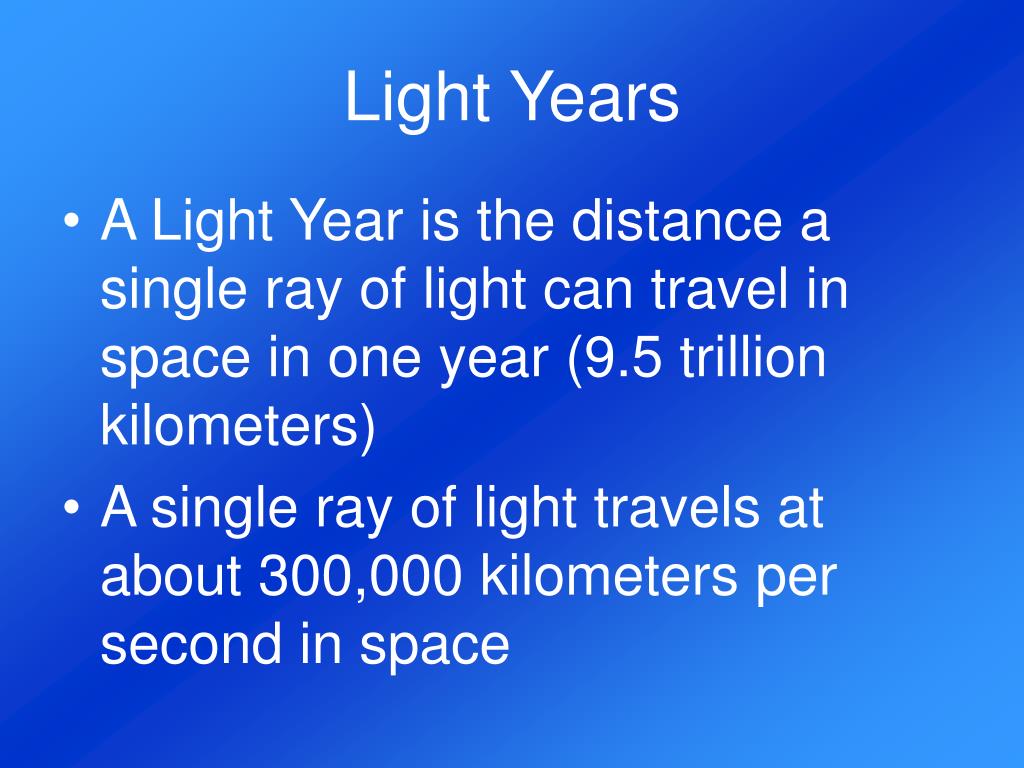 Light Years

• A Light Year is the distance a single ray of light can travel in space in one year (9.5 trillion kilometers)

• A single ray of light travels at about 300,000 kilometers per second in space